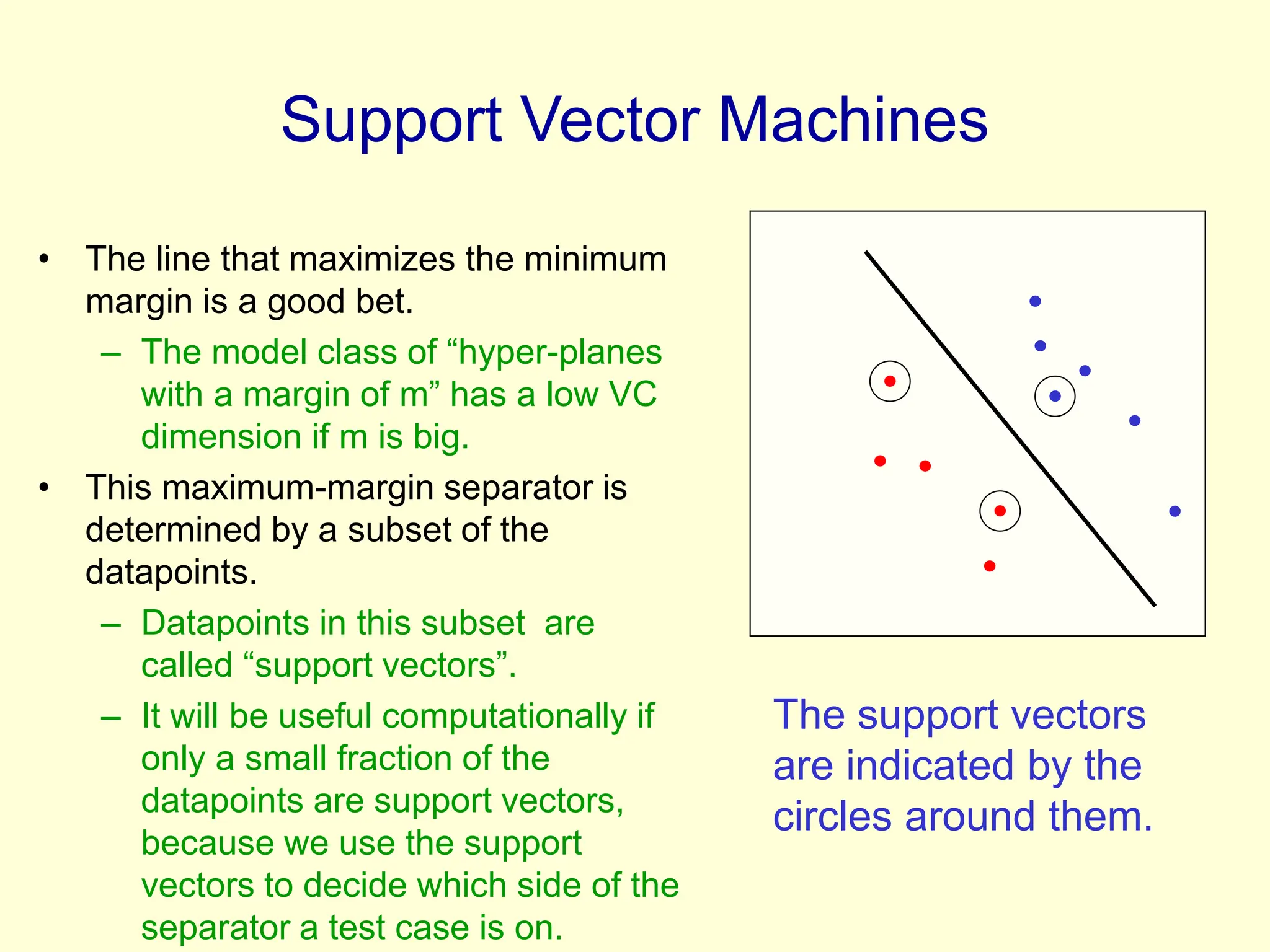 Support Vector Machines

• The line that maximizes the minimum margin is a good bet.

– The model class of “hyper-planes with a margin of m” has a low VC dimension if m is big.

• This maximum-margin separator is determined by a subset of the datapoints.

– Datapoints in this subset are called “support vectors”.

– It will be useful computationally if only a small fraction of the datapoints are support vectors, because we use the support vectors to decide which side of the separator a test case is on.

The support vectors are indicated by the circles around them.